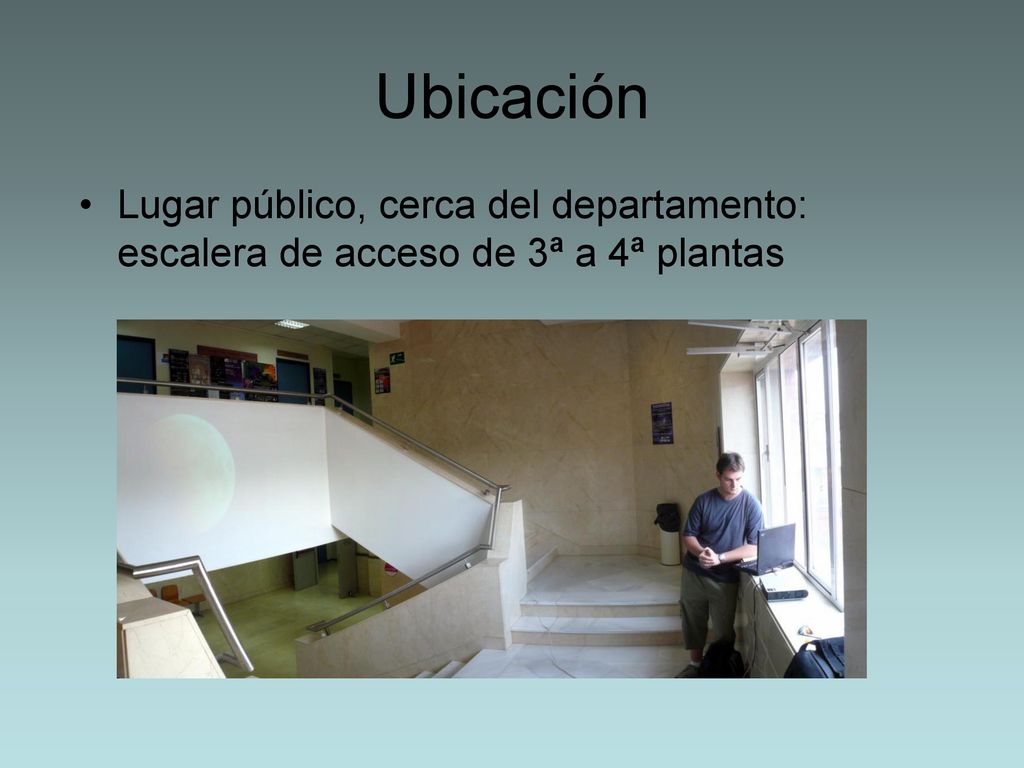 Ubicación

• Lugar público, cerca del departamento: escalera de acceso de 3ª a 4ª plantas